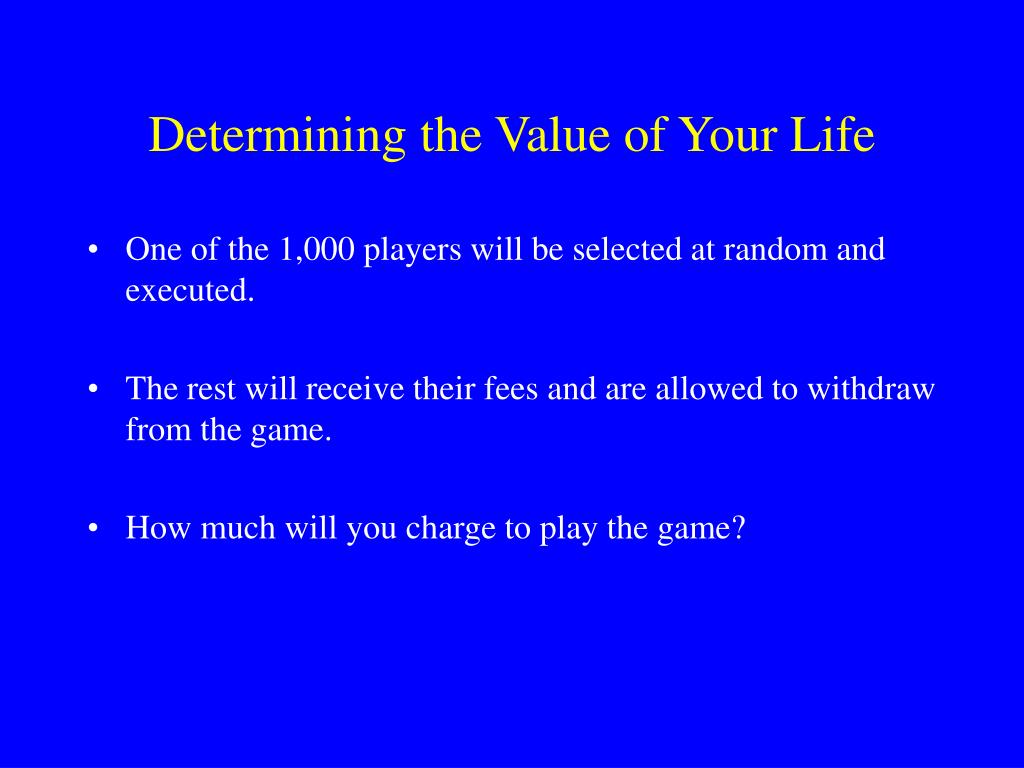 Determining the Value of Your Life

• One of the 1,000 players will be selected at random and executed.

• The rest will receive their fees and are allowed to withdraw from the game.

• How much will you charge to play the game?